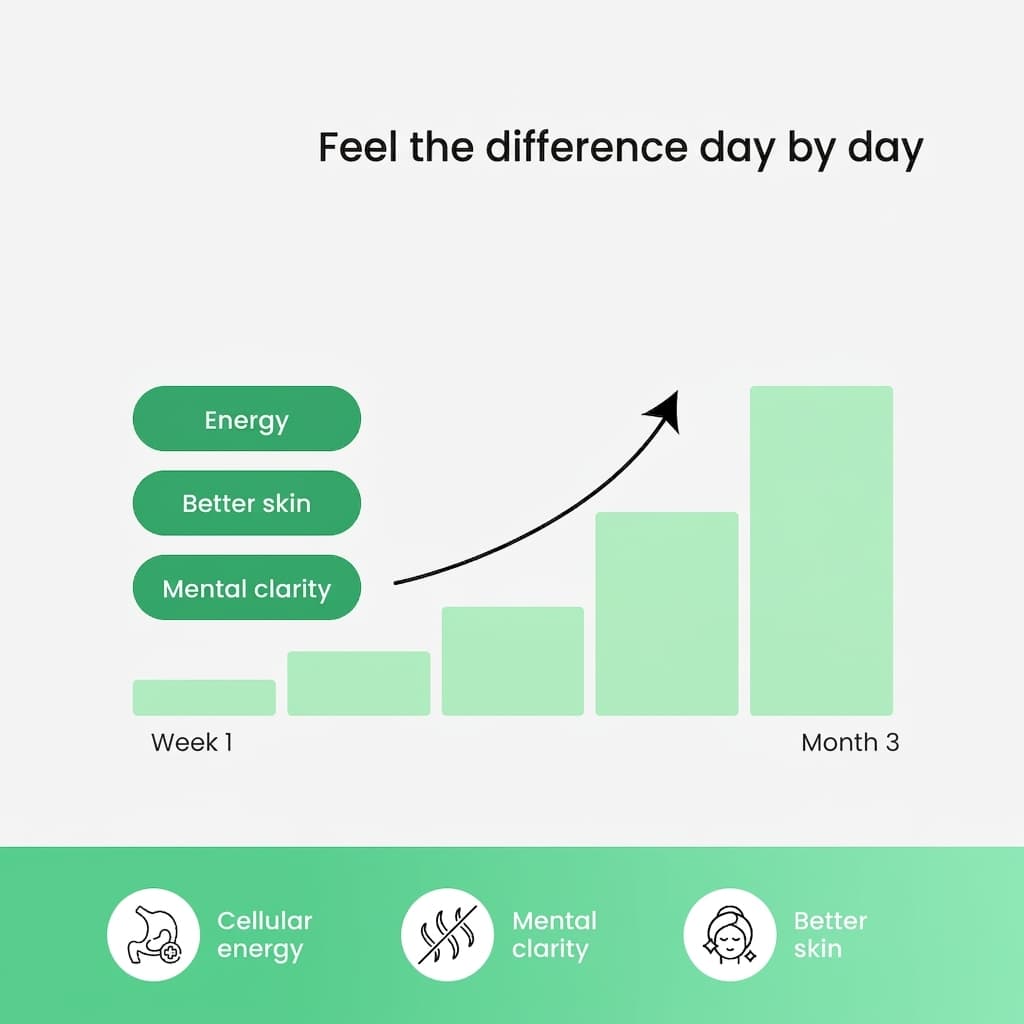 Feel the difference day by day

Energy

Better skin

Mental clarity

Week 1

Month 3

Cellular energy

Mental clarity

Better skin